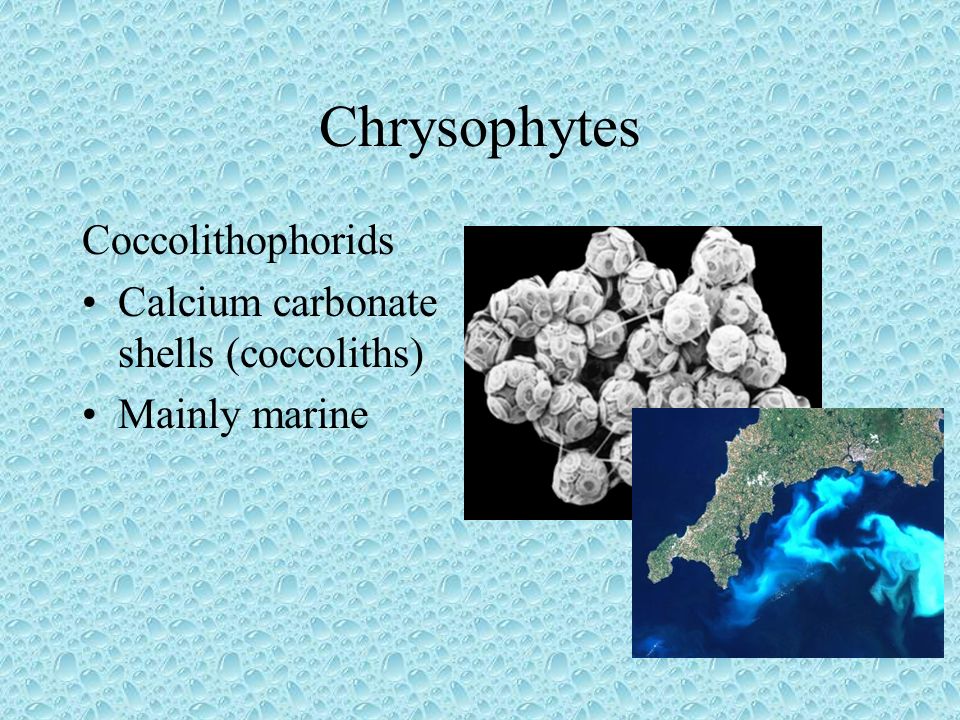 Chrysophytes

Coccolithophorids

• Calcium carbonate shells (coccoliths)
• Mainly marine